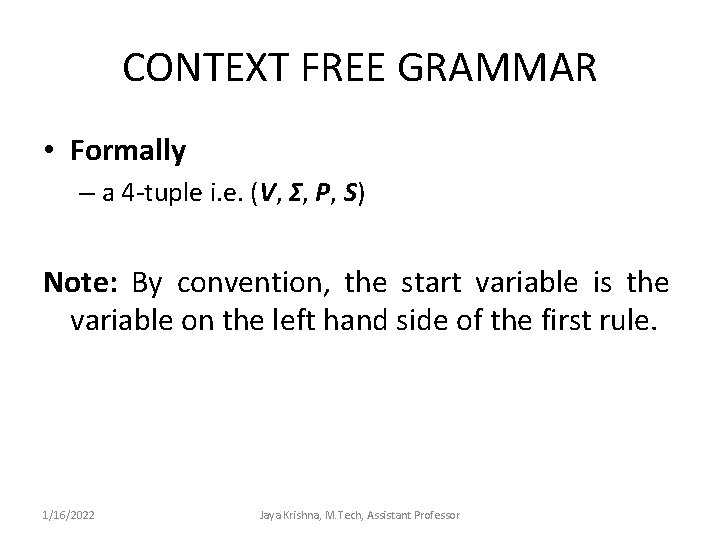 CONTEXT FREE GRAMMAR

• Formally

– a 4-tuple i.e. ($V$, $\Sigma$, $P$, $S$)

Note: By convention, the start variable is the variable on the left hand side of the first rule.

1/16/2022

Jaya Krishna, M.Tech, Assistant Professor